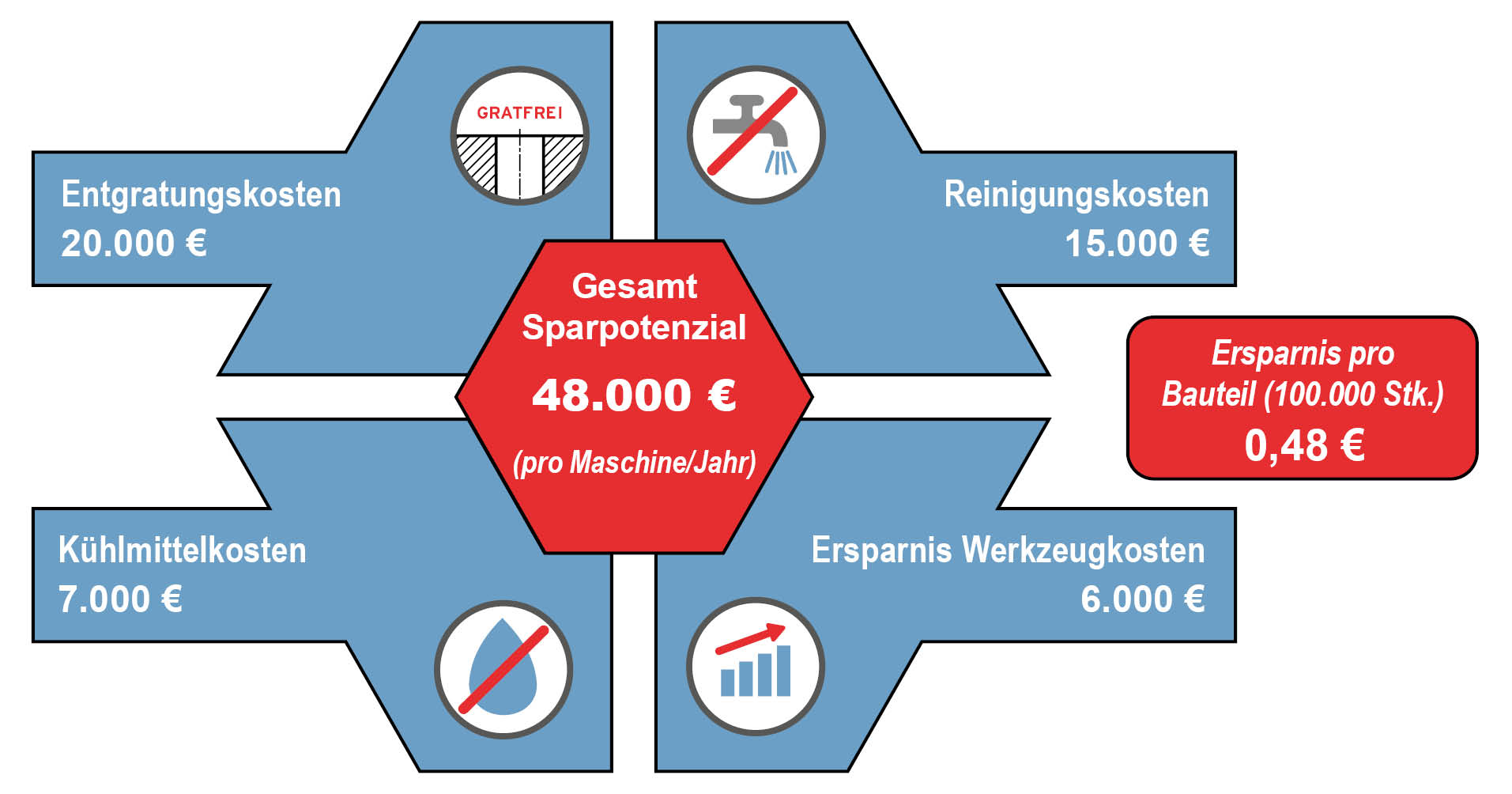 GRATFREI

Entgratungskosten
20.000 €

Reinigungskosten
15.000 €

Gesamt Sparpotenzial
48.000 €
(pro Maschine/Jahr)

Ersparnis pro Bauteil (100.000 Stk.)
0,48 €

Kühlmittelkosten
7.000 €

Ersparnis Werkzeugkosten
6.000 €